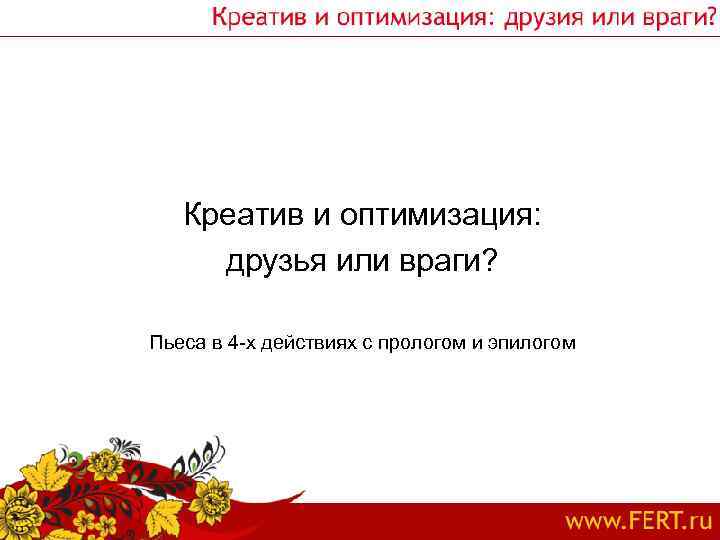 Креатив и оптимизация: друзия или враги?

Креатив и оптимизация:
друзья или враги?

Пьеса в 4-х действиях с прологом и эпилогом

www.FERT.ru